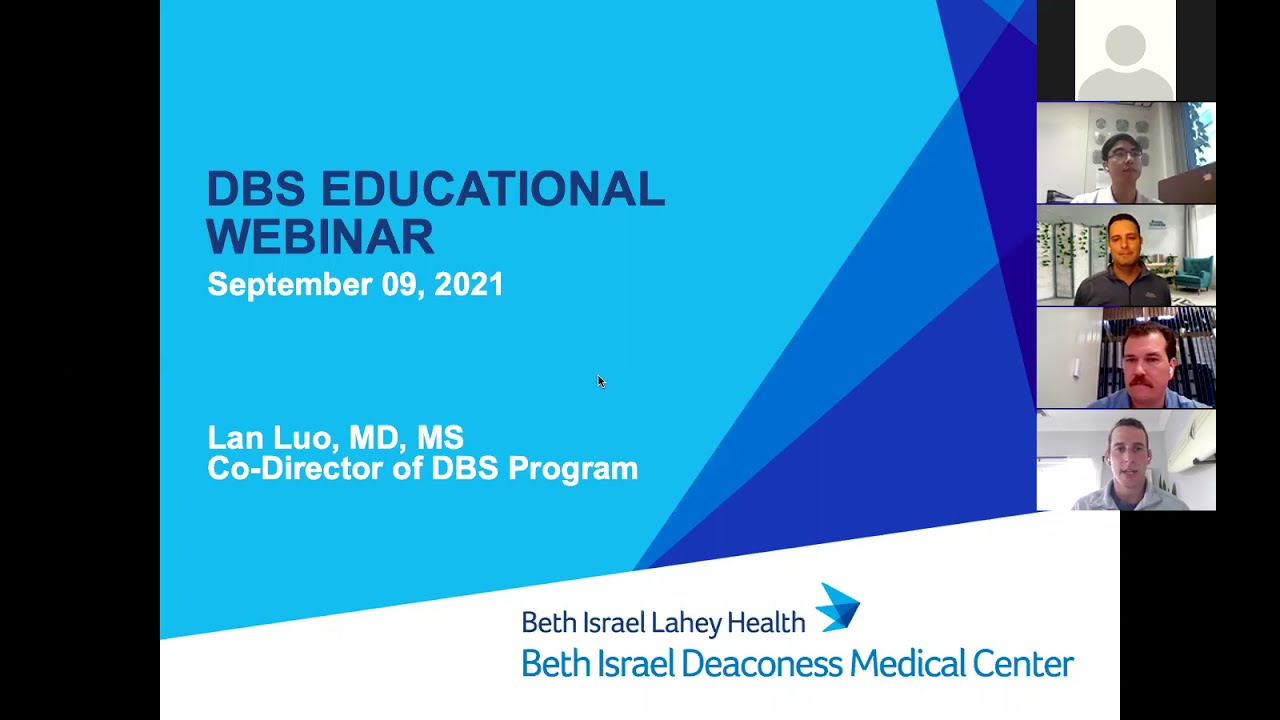 DBS EDUCATIONAL WEBINAR

September 09, 2021

Lan Luo, MD, MS
Co-Director of DBS Program

Beth Israel Lahey Health
Beth Israel Deaconess Medical Center